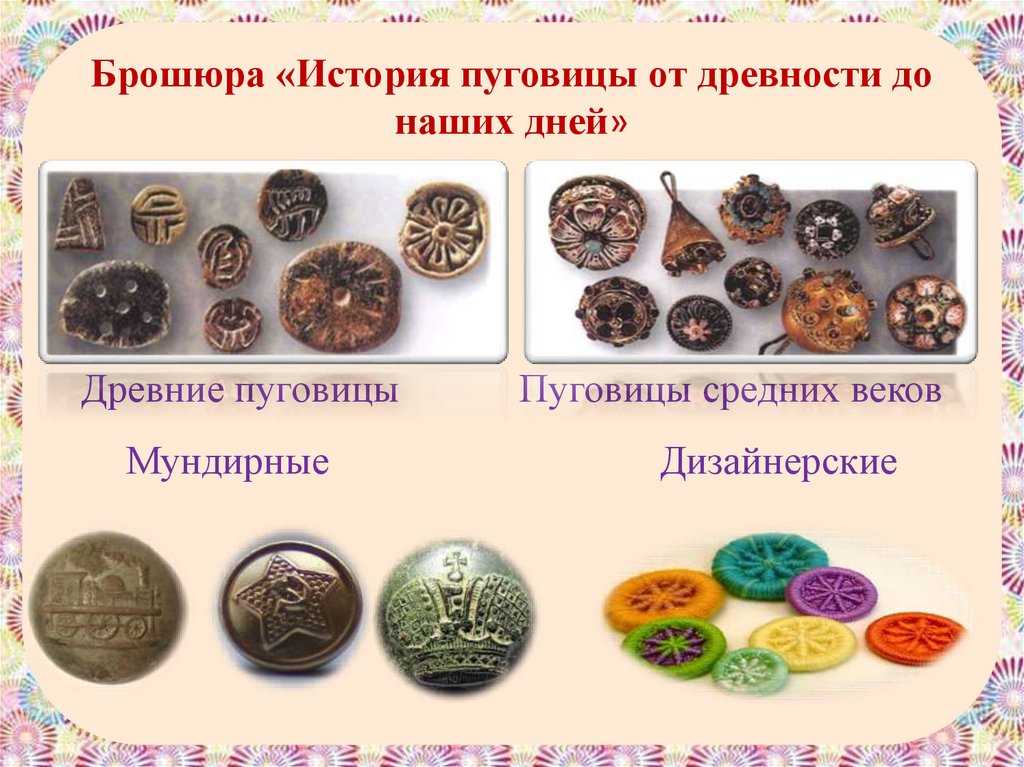 Брошюра «История пуговицы от древности до наших дней»

Древние пуговицы

Пуговицы средних веков

Мундирные

Дизайнерские